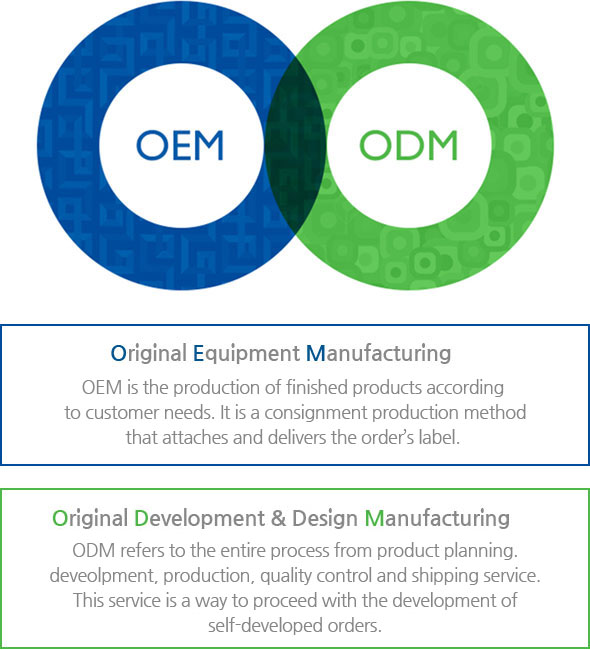 OEM

ODM

Original Equipment Manufacturing

OEM is the production of finished products according to customer needs. It is a consignment production method that attaches and delivers the order's label.

Original Development & Design Manufacturing

ODM refers to the entire process from product planning. deveolpment, production, quality control and shipping service. This service is a way to proceed with the development of self-developed orders.